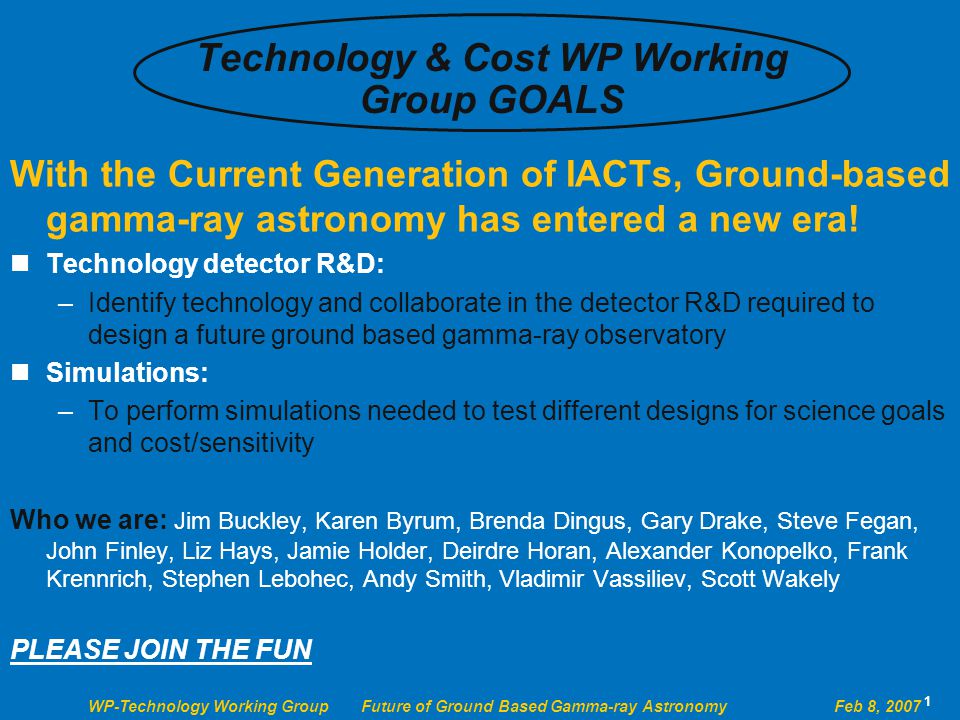 Technology & Cost WP Working Group GOALS

With the Current Generation of IACTs, Ground-based gamma-ray astronomy has entered a new era!

Technology detector R&D:

– Identify technology and collaborate in the detector R&D required to design a future ground based gamma-ray observatory

Simulations:

– To perform simulations needed to test different designs for science goals and cost/sensitivity

Who we are: Jim Buckley, Karen Byrum, Brenda Dingus, Gary Drake, Steve Fegan, John Finley, Liz Hays, Jamie Holder, Deirdre Horan, Alexander Konopelko, Frank Krennrich, Stephen Lebohec, Andy Smith, Vladimir Vassiliev, Scott Wakely

PLEASE JOIN THE FUN

WP-Technology Working Group Future of Ground Based Gamma-ray Astronomy Feb 8, 2007 1